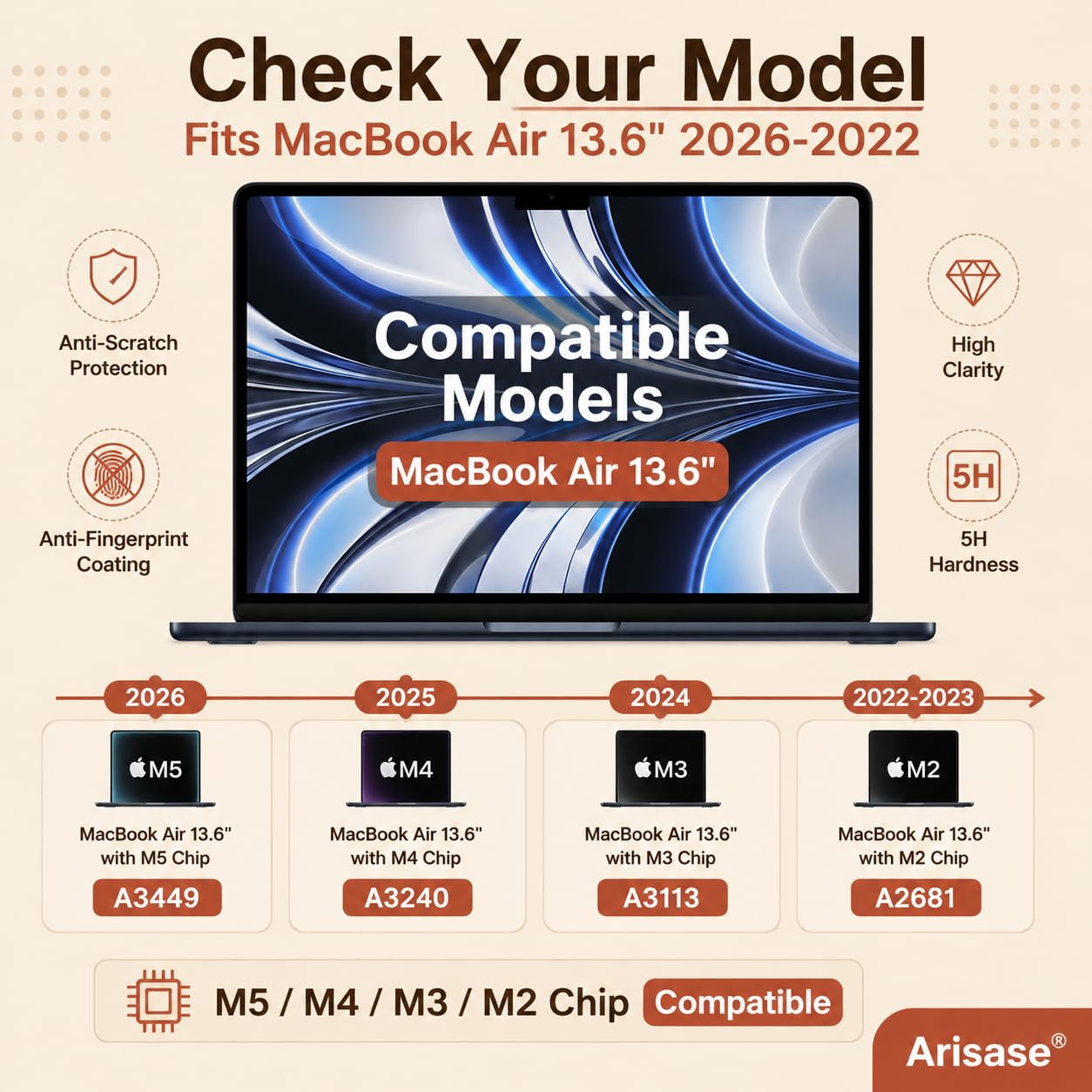 Check Your Model

Fits MacBook Air 13.6" 2026-2022

Anti-Scratch Protection

Anti-Fingerprint Coating

Compatible Models

MacBook Air 13.6"

High Clarity

5H

5H Hardness

2026

M5

MacBook Air 13.6" with M5 Chip

A3449

2025

M4

MacBook Air 13.6" with M4 Chip

A3240

2024

M3

MacBook Air 13.6" with M3 Chip

A3113

2022-2023

M2

MacBook Air 13.6" with M2 Chip

A2681

M5 / M4 / M3 / M2 Chip Compatible

Arisase®